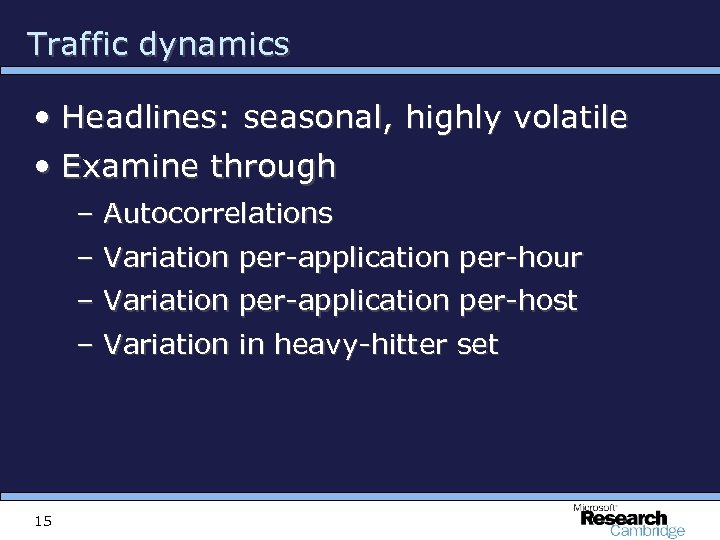 Traffic dynamics

• Headlines: seasonal, highly volatile
• Examine through
– Autocorrelations
– Variation per-application per-hour
– Variation per-application per-host
– Variation in heavy-hitter set

15

Microsoft Research Cambridge